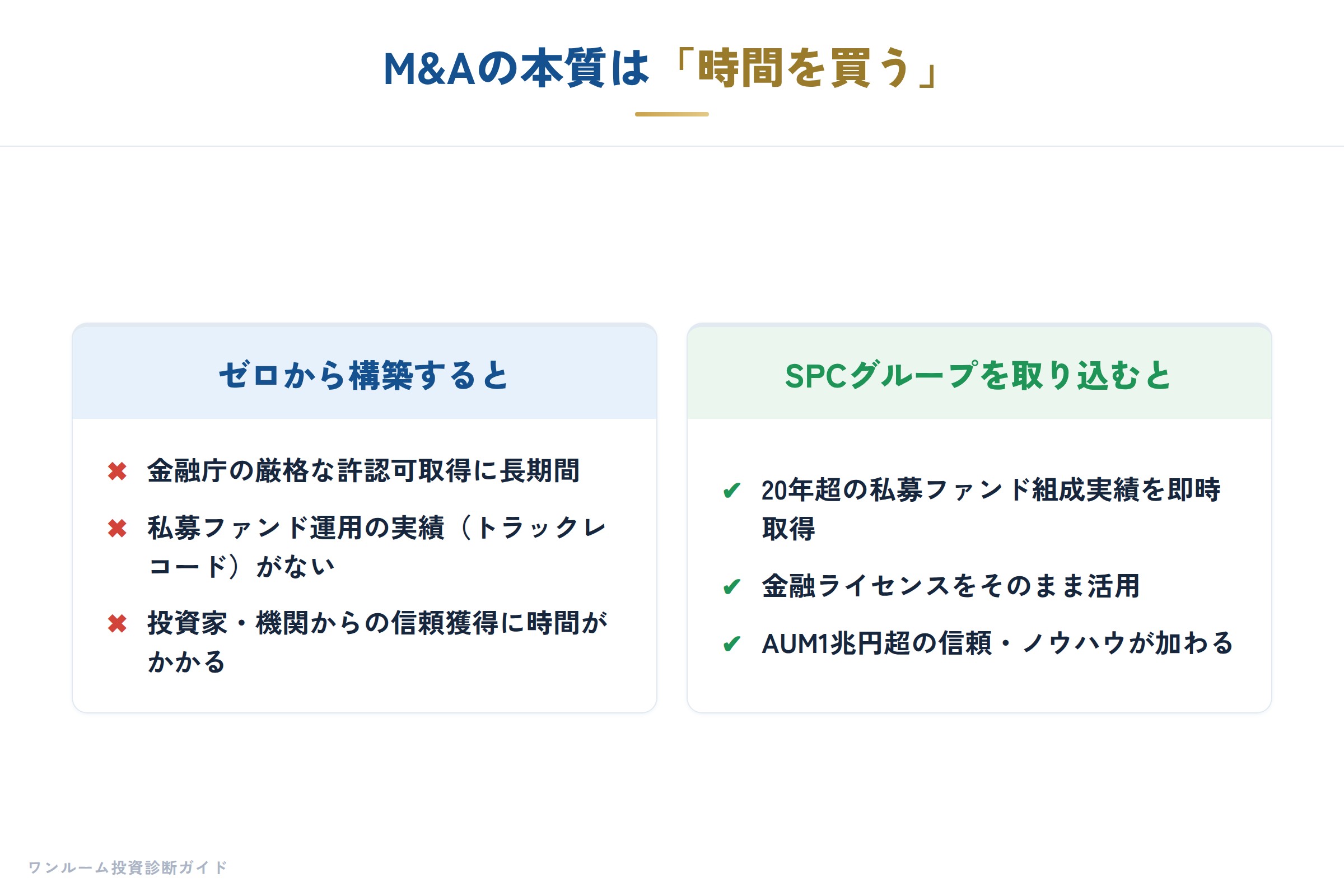 M&Aの本質は「時間を買う」

ゼロから構築すると

✖ 金融庁の厳格な許認可取得に長期間

✖ 私募ファンド運用の実績（トラックレコード）がない

✖ 投資家・機関からの信頼獲得に時間がかかる

SPCグループを取り込むと

✔ 20年超の私募ファンド組成実績を即時取得

✔ 金融ライセンスをそのまま活用

✔ AUM1兆円超の信頼・ノウハウが加わる

ワンルーム投資診断ガイド